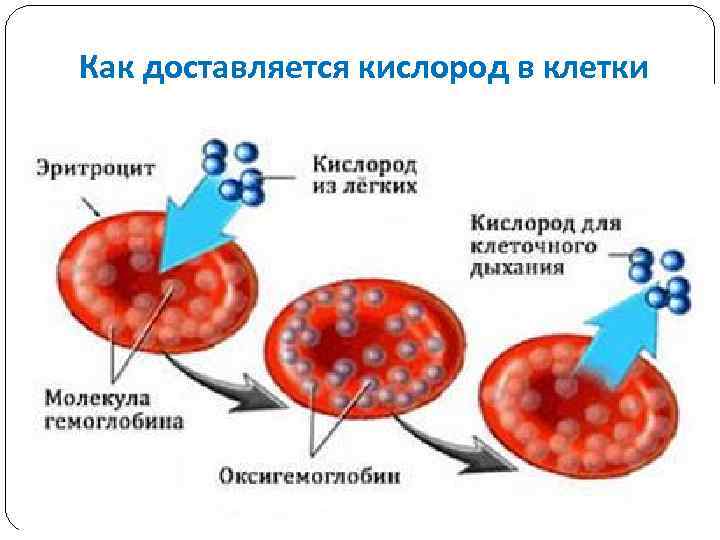 Как доставляется кислород в клетки

Эритроцит

Кислород из лёгких

Кислород для клеточного дыхания

Молекула гемоглобина

Оксигемоглобин